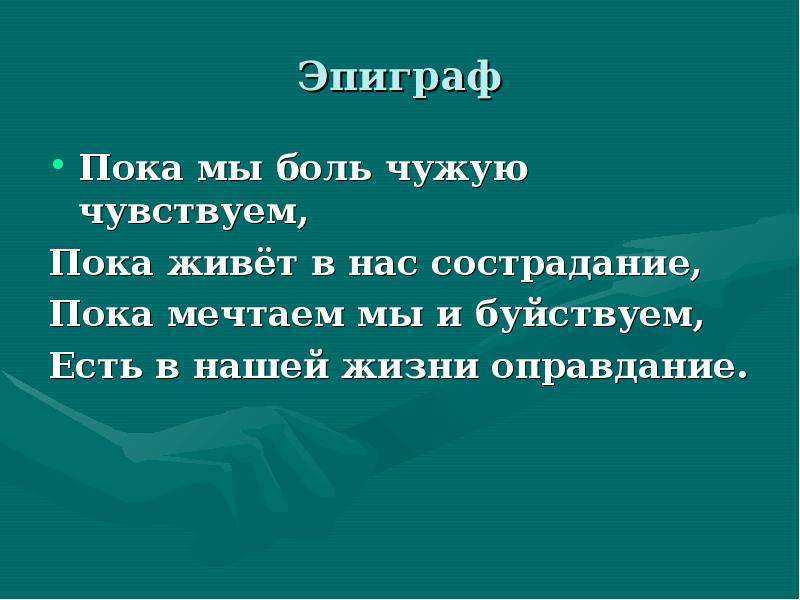 Эпиграф

• Пока мы боль чужую чувствуем,
Пока живёт в нас сострадание,
Пока мечтаем мы и буйствуем,
Есть в нашей жизни оправдание.